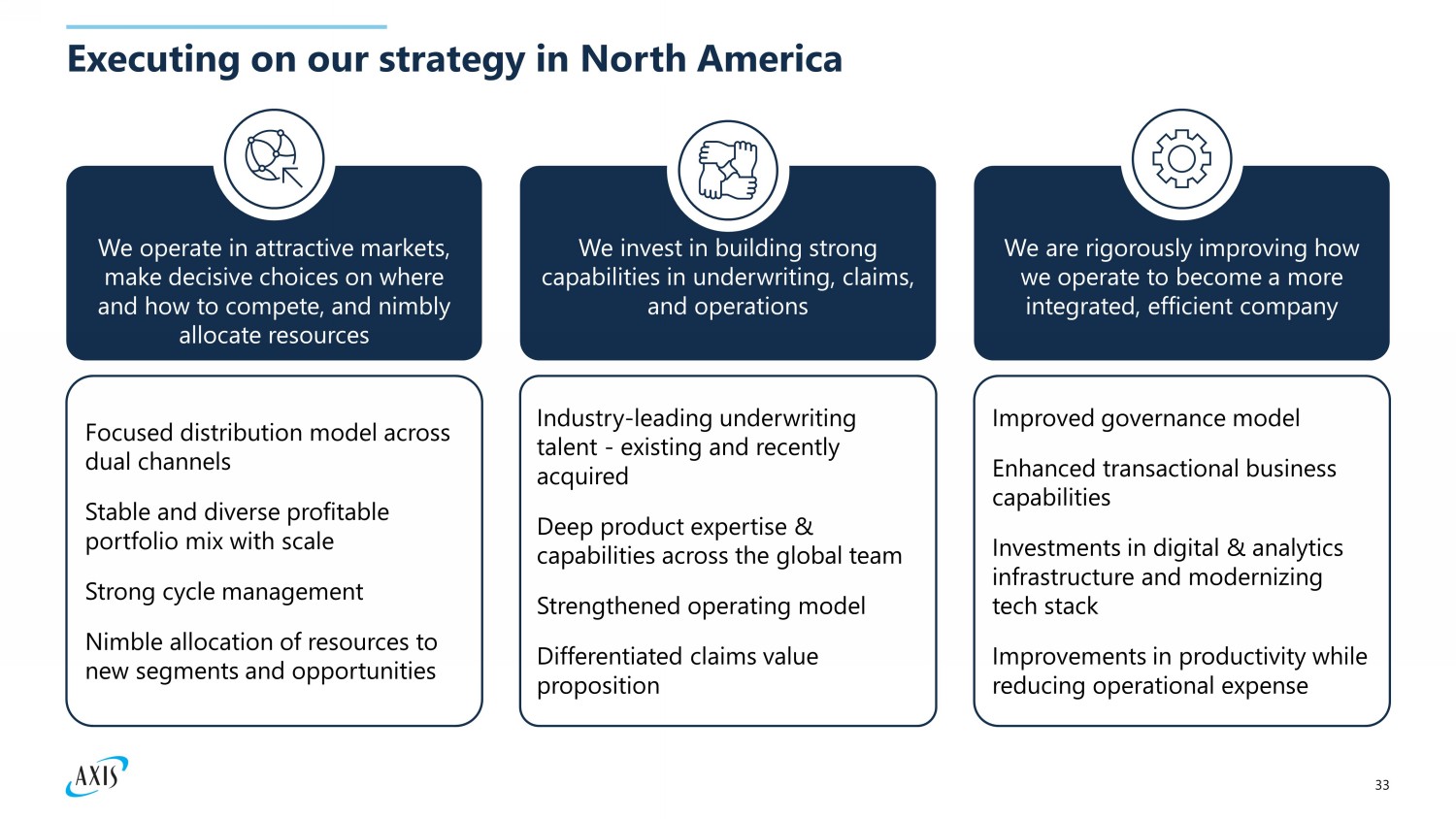 Executing on our strategy in North America

We operate in attractive markets, make decisive choices on where and how to compete, and nimbly allocate resources

Focused distribution model across dual channels

Stable and diverse profitable portfolio mix with scale

Strong cycle management

Nimble allocation of resources to new segments and opportunities

We invest in building strong capabilities in underwriting, claims, and operations

Industry-leading underwriting talent - existing and recently acquired

Deep product expertise & capabilities across the global team

Strengthened operating model

Differentiated claims value proposition

We are rigorously improving how we operate to become a more integrated, efficient company

Improved governance model

Enhanced transactional business capabilities

Investments in digital & analytics infrastructure and modernizing tech stack

Improvements in productivity while reducing operational expense

AXIS

33